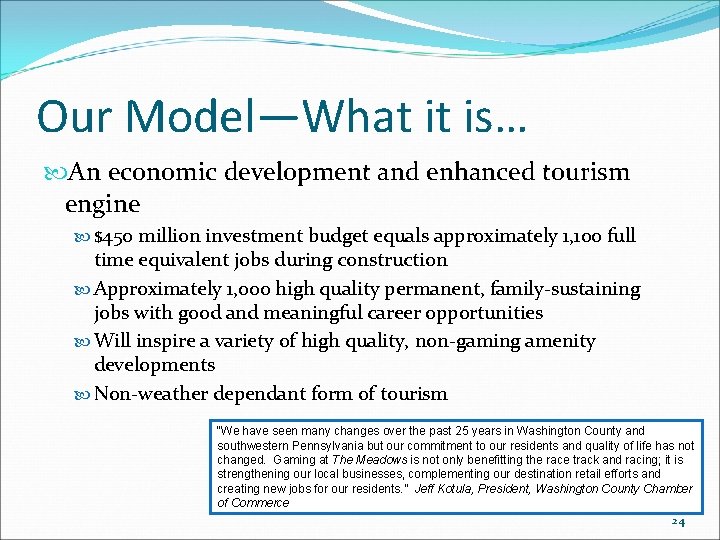 Our Model—What it is…

An economic development and enhanced tourism engine

$450 million investment budget equals approximately 1,100 full time equivalent jobs during construction

Approximately 1,000 high quality permanent, family-sustaining jobs with good and meaningful career opportunities

Will inspire a variety of high quality, non-gaming amenity developments

Non-weather dependant form of tourism

"We have seen many changes over the past 25 years in Washington County and southwestern Pennsylvania but our commitment to our residents and quality of life has not changed. Gaming at The Meadows is not only benefitting the race track and racing; it is strengthening our local businesses, complementing our destination retail efforts and creating new jobs for our residents." Jeff Kotula, President, Washington County Chamber of Commerce

24